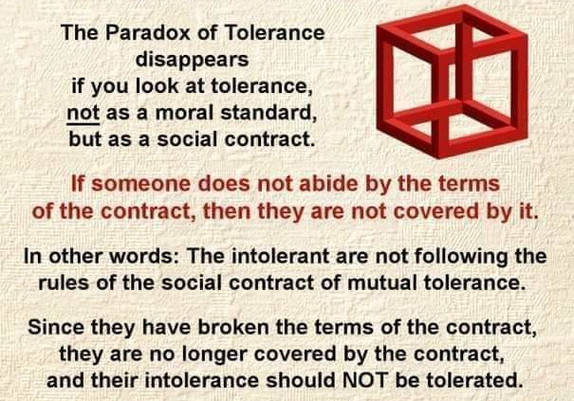 The Paradox of Tolerance disappears if you look at tolerance, not as a moral standard, but as a social contract.

If someone does not abide by the terms of the contract, then they are not covered by it.

In other words: The intolerant are not following the rules of the social contract of mutual tolerance.

Since they have broken the terms of the contract, they are no longer covered by the contract, and their intolerance should NOT be tolerated.